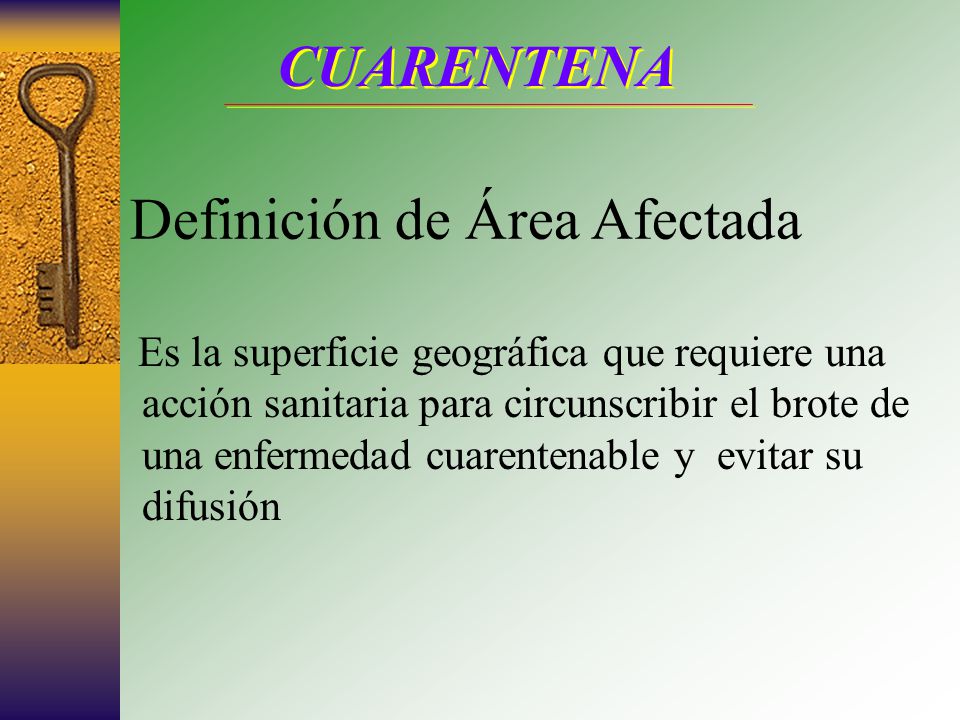 CUARENTENA

Definición de Área Afectada

Es la superficie geográfica que requiere una acción sanitaria para circunscribir el brote de una enfermedad cuarentenable y evitar su difusión